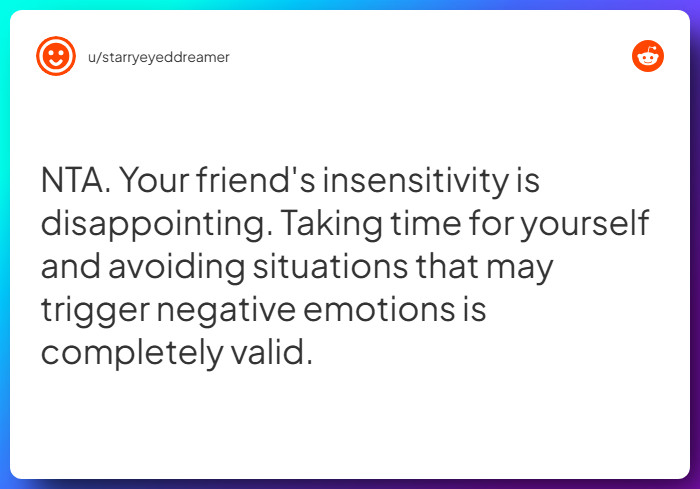 u/starryeyeddreamer

NTA. Your friend's insensitivity is disappointing. Taking time for yourself and avoiding situations that may trigger negative emotions is completely valid.